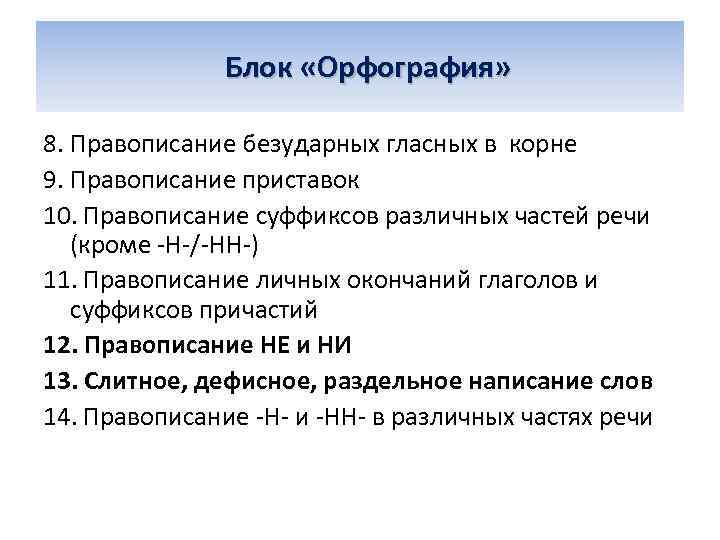 Блок «Орфография»

8. Правописание безударных гласных в корне
9. Правописание приставок
10. Правописание суффиксов различных частей речи (кроме -Н-/-НН-)
11. Правописание личных окончаний глаголов и суффиксов причастий
12. Правописание НЕ и НИ
13. Слитное, дефисное, раздельное написание слов
14. Правописание -Н- и -НН- в различных частях речи